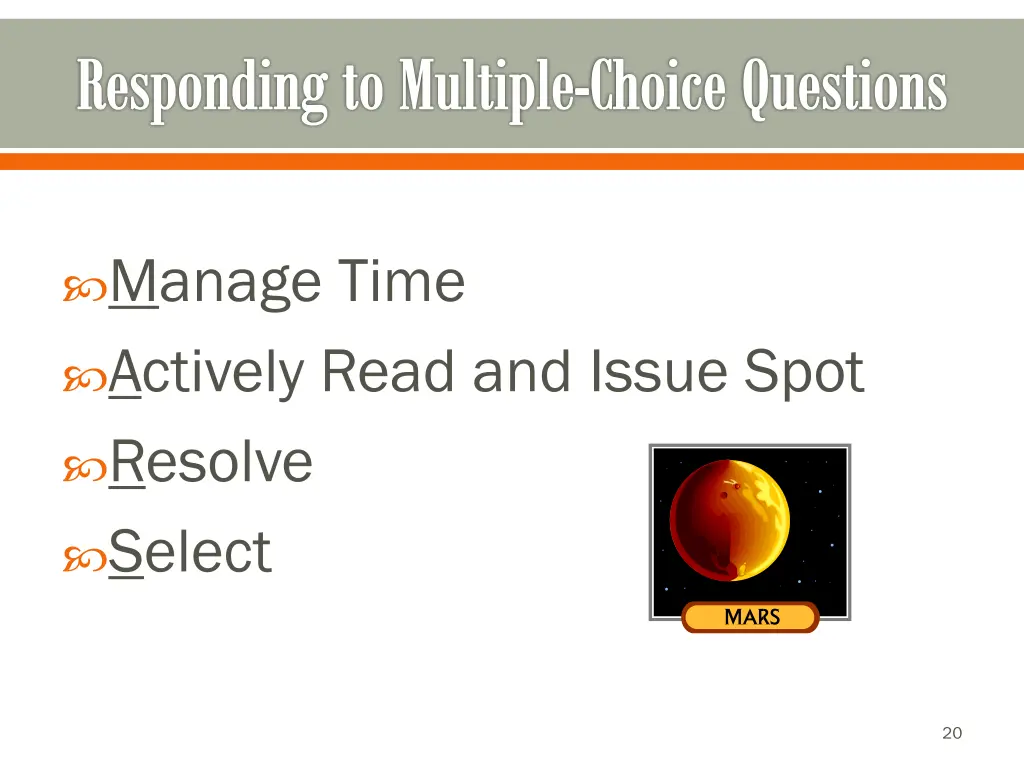 Responding to Multiple-Choice Questions

Manage Time

Actively Read and Issue Spot

Resolve

Select

MARS

20